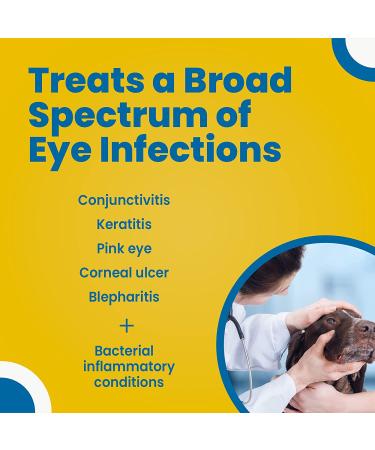 Treats a Broad Spectrum of Eye Infections

Conjunctivitis

Keratitis

Pink eye

Corneal ulcer

Blepharitis

+

Bacterial inflammatory conditions